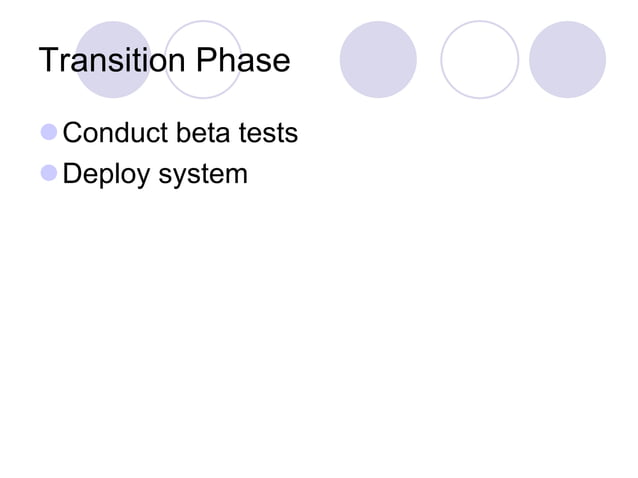 Transition Phase

Conduct beta tests
Deploy system